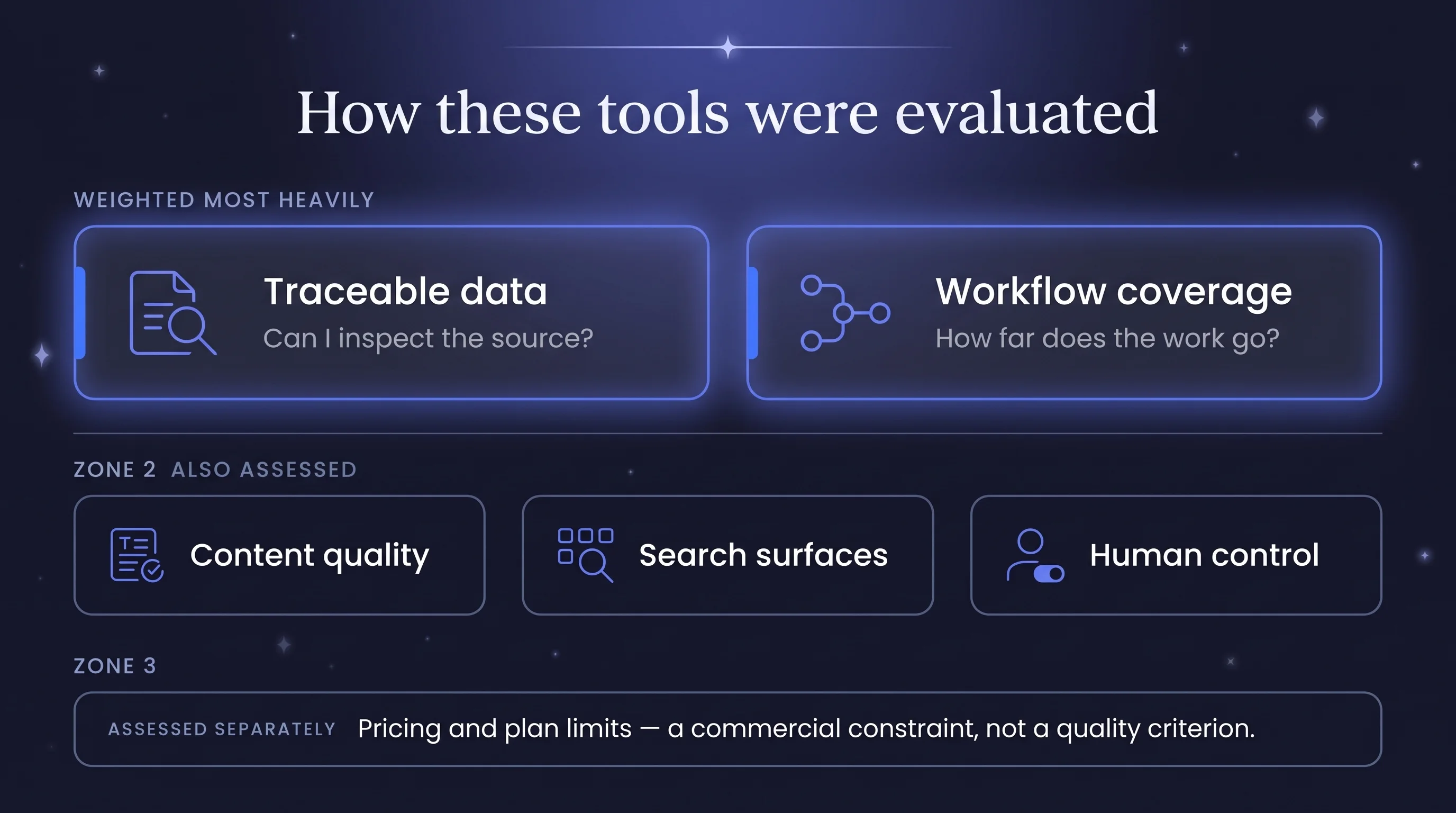 How these tools were evaluated

WEIGHTED MOST HEAVILY

Traceable data
Can I inspect the source?

Workflow coverage
How far does the work go?

ZONE 2 ALSO ASSESSED

Content quality

Search surfaces

Human control

ZONE 3

ASSESSED SEPARATELY Pricing and plan limits — a commercial constraint, not a quality criterion.